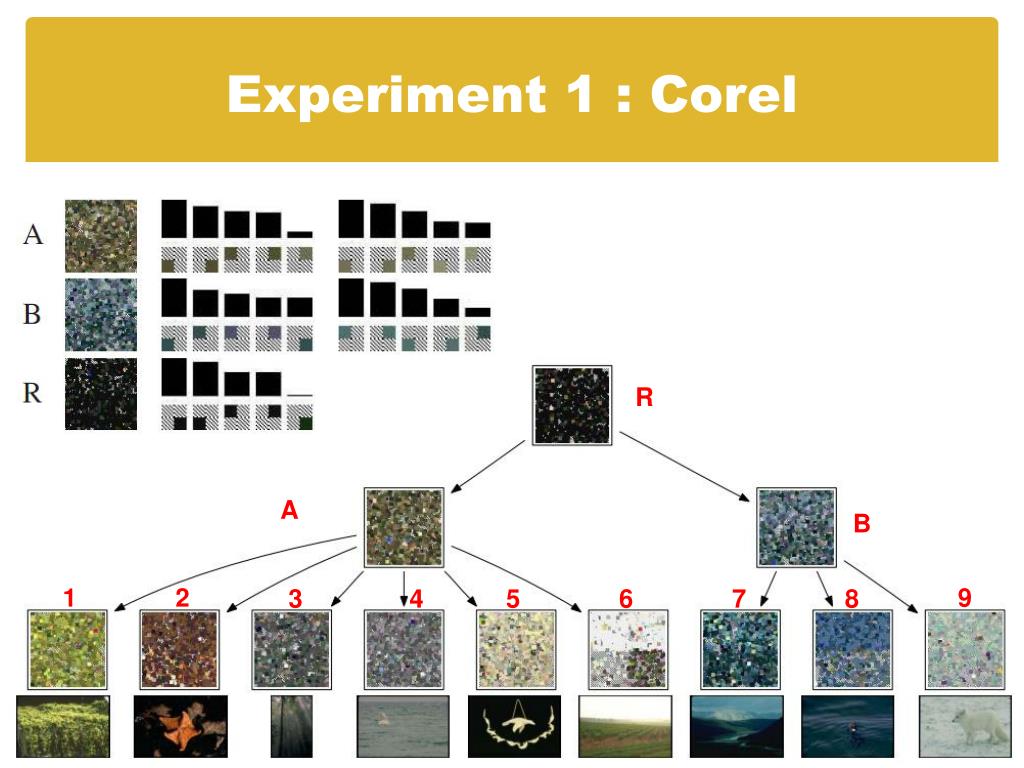 Experiment 1 : Corel

A

B

R

R

A

B

1

2

3

4

5

6

7

8

9